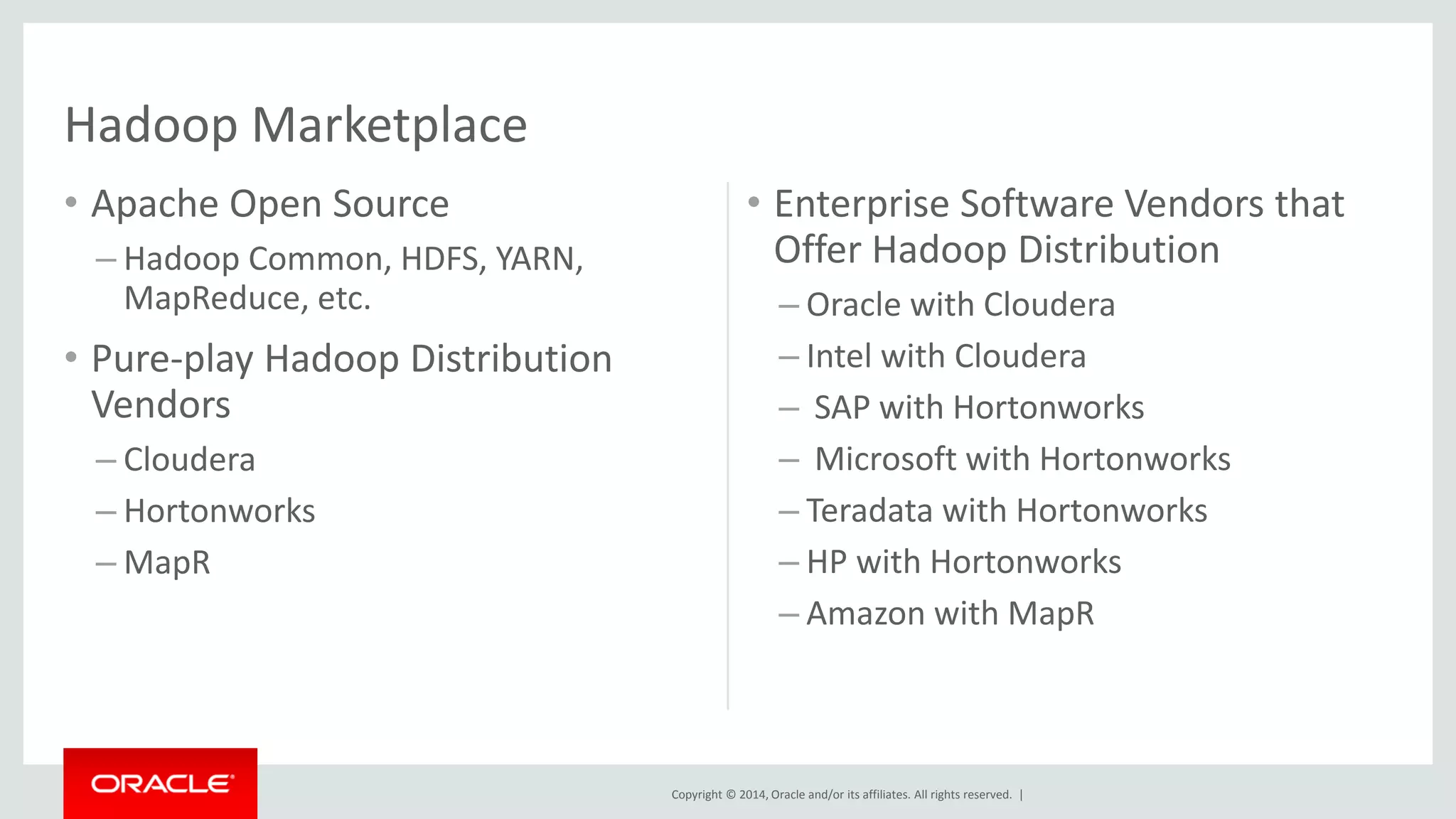 Hadoop Marketplace

• Apache Open Source
– Hadoop Common, HDFS, YARN, MapReduce, etc.

• Pure-play Hadoop Distribution Vendors
– Cloudera
– Hortonworks
– MapR

• Enterprise Software Vendors that Offer Hadoop Distribution
– Oracle with Cloudera
– Intel with Cloudera
– SAP with Hortonworks
– Microsoft with Hortonworks
– Teradata with Hortonworks
– HP with Hortonworks
– Amazon with MapR

ORACLE

Copyright © 2014, Oracle and/or its affiliates. All rights reserved. |